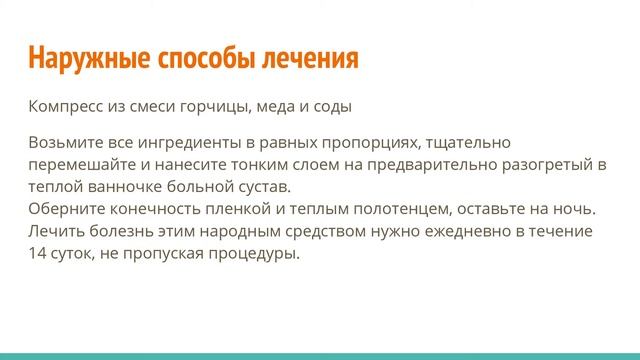 Наружные способы лечения

Компресс из смеси горчицы, меда и соды

Возьмите все ингредиенты в равных пропорциях, тщательно перемешайте и нанесите тонким слоем на предварительно разогретый в теплой ванночке больной сустав.
Оберните конечность пленкой и теплым полотенцем, оставьте на ночь.
Лечить болезнь этим народным средством нужно ежедневно в течение 14 суток, не пропуская процедуры.